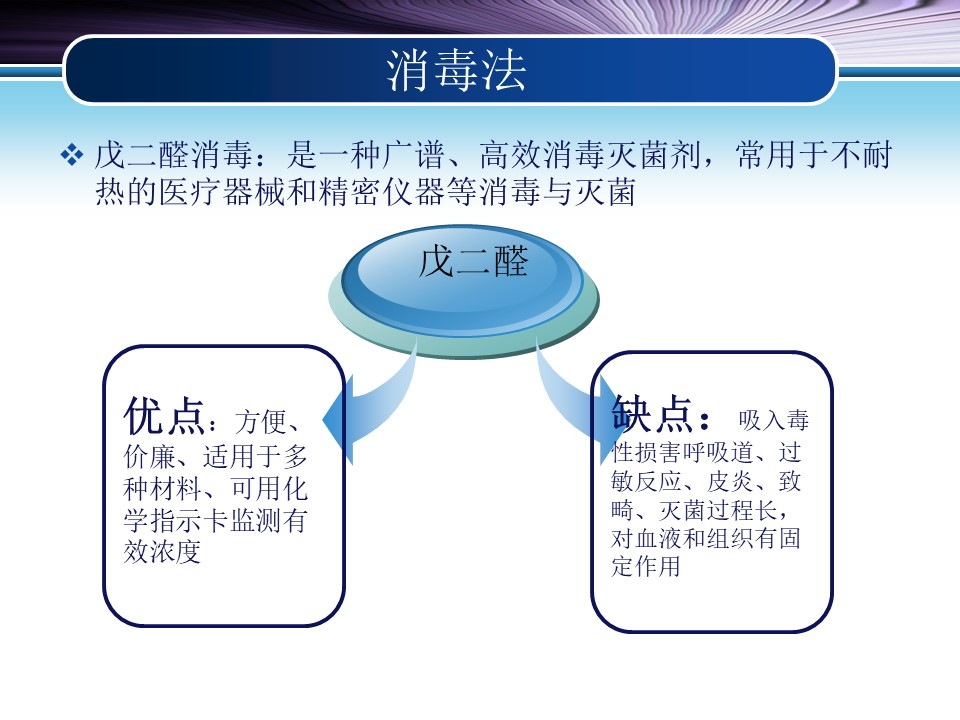 消毒法

❖ 戊二醛消毒：是一种广谱、高效消毒灭菌剂，常用于不耐热的医疗器械和精密仪器等消毒与灭菌

戊二醛

优点：方便、价廉、适用于多种材料、可用化学指示卡监测有效浓度

缺点：吸入毒性损害呼吸道、过敏反应、皮炎、致畸、灭菌过程长，对血液和组织有固定作用